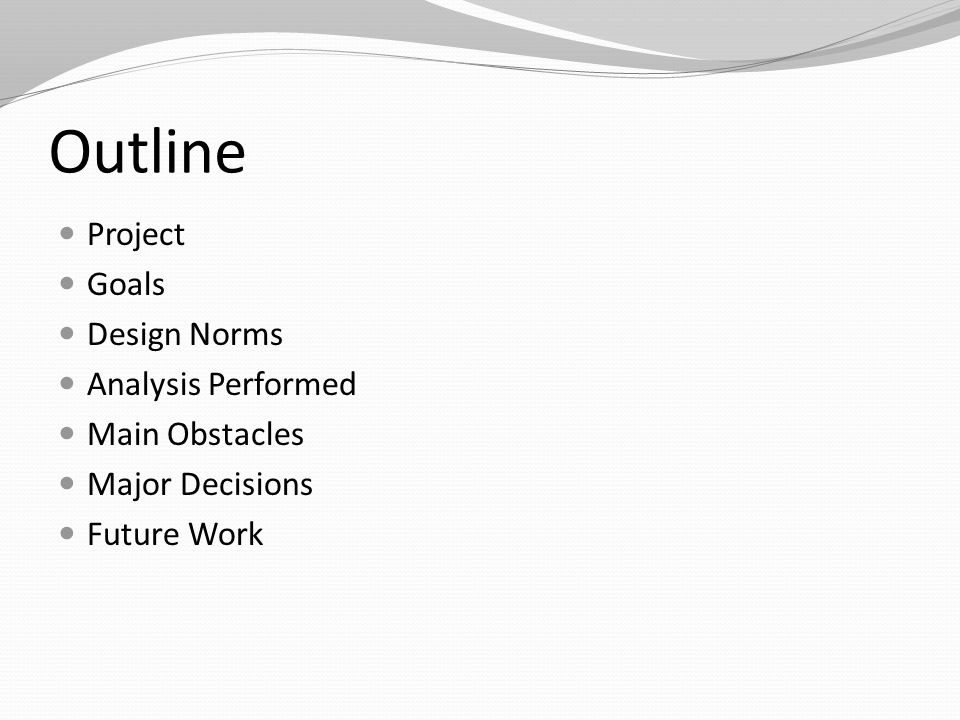 Outline

- Project
- Goals
- Design Norms
- Analysis Performed
- Main Obstacles
- Major Decisions
- Future Work